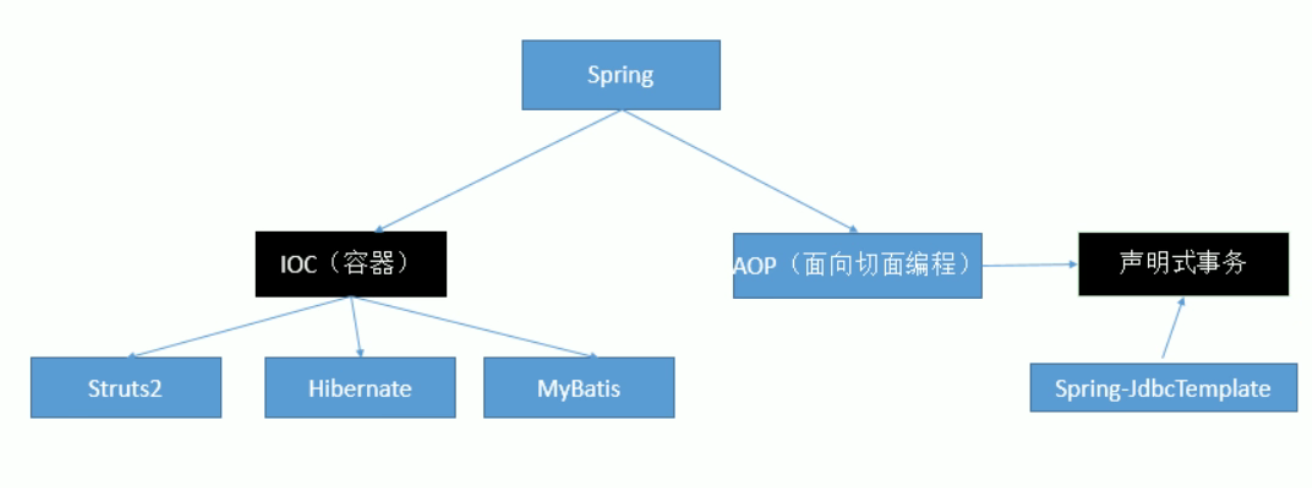 Spring

IOC（容器）

AOP（面向切面编程）

声明式事务

Struts2

Hibernate

MyBatis

Spring-JdbcTemplate